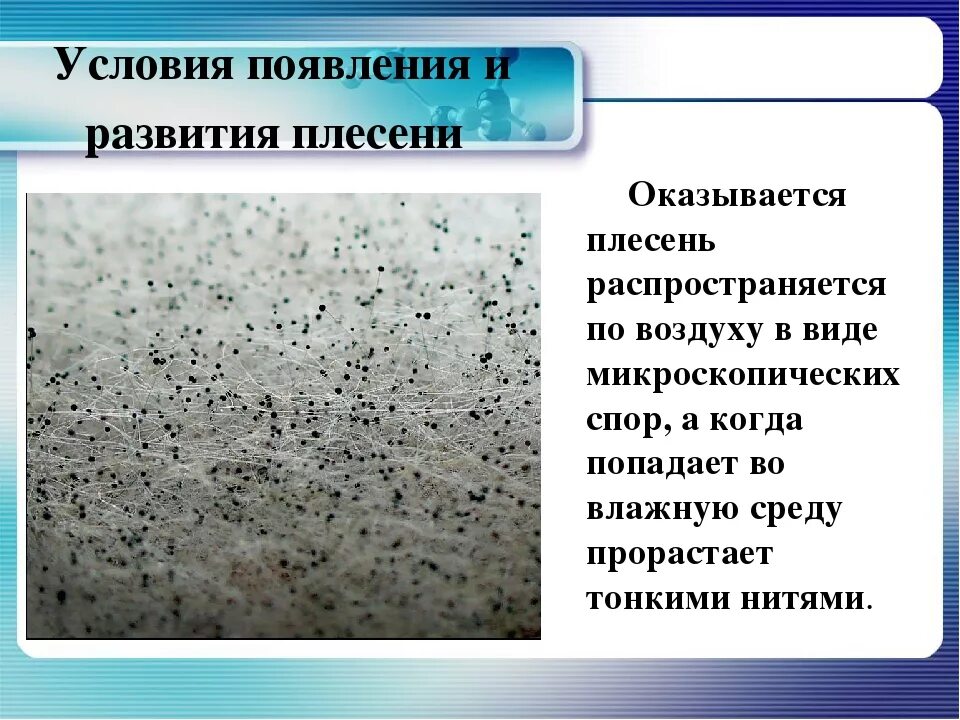 Условия появления и развития плесени

Оказывается плесень распространяется по воздуху в виде микроскопических спор, а когда попадает во влажную среду прорастает тонкими нитями.